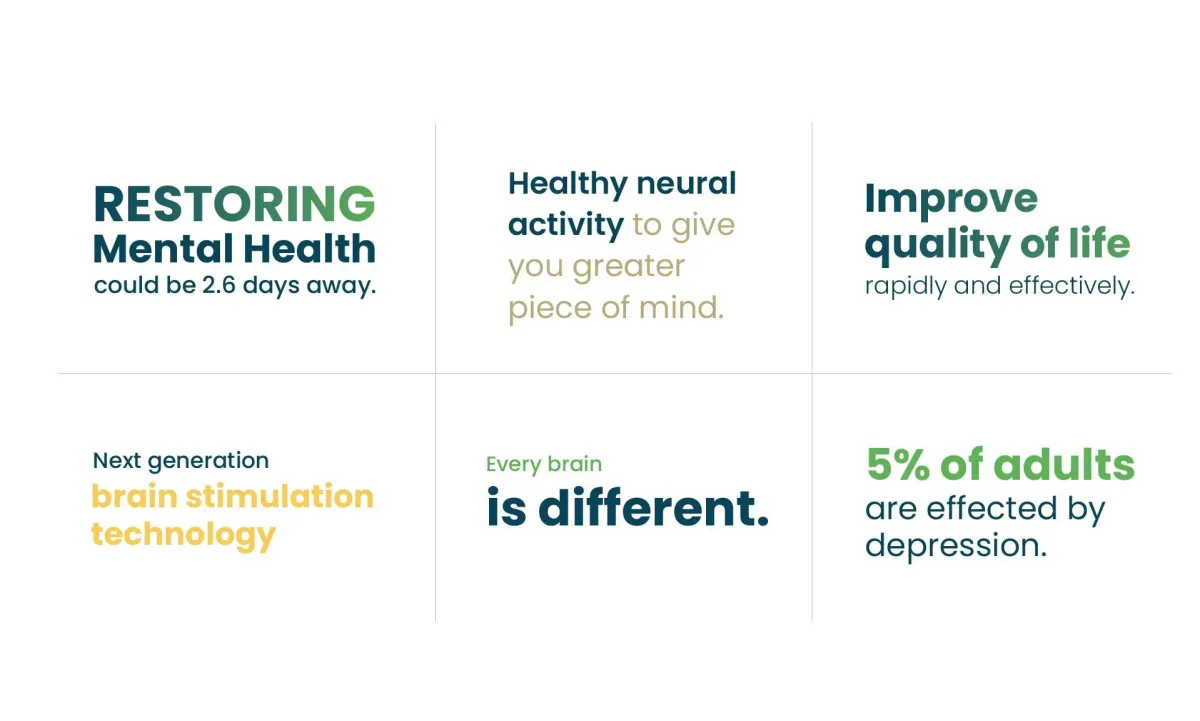 RESTORING
Mental Health
could be 2.6 days away.

Healthy neural activity to give you greater piece of mind.

Improve quality of life rapidly and effectively.

Next generation brain stimulation technology

Every brain is different.

5% of adults are effected by depression.